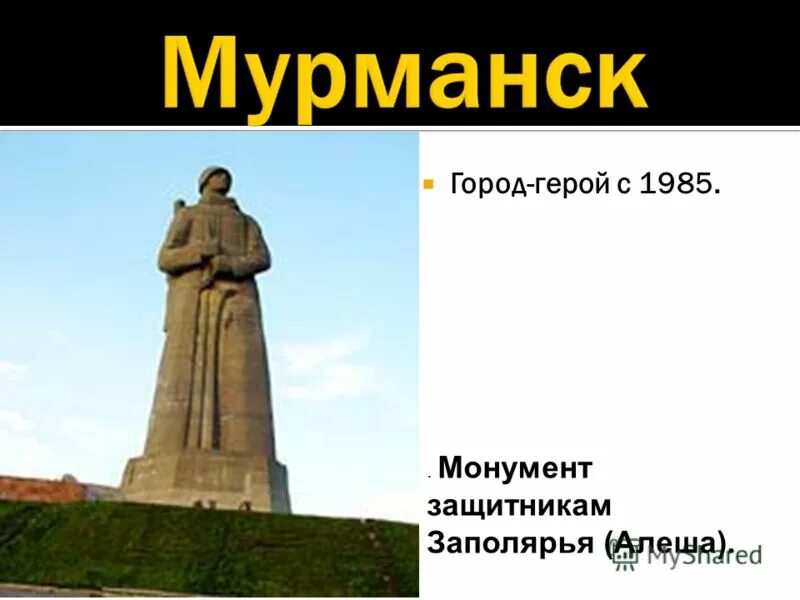 Мурманск

Город-герой с 1985.

. Монумент защитникам Заполярья (Алеша).

MyShared